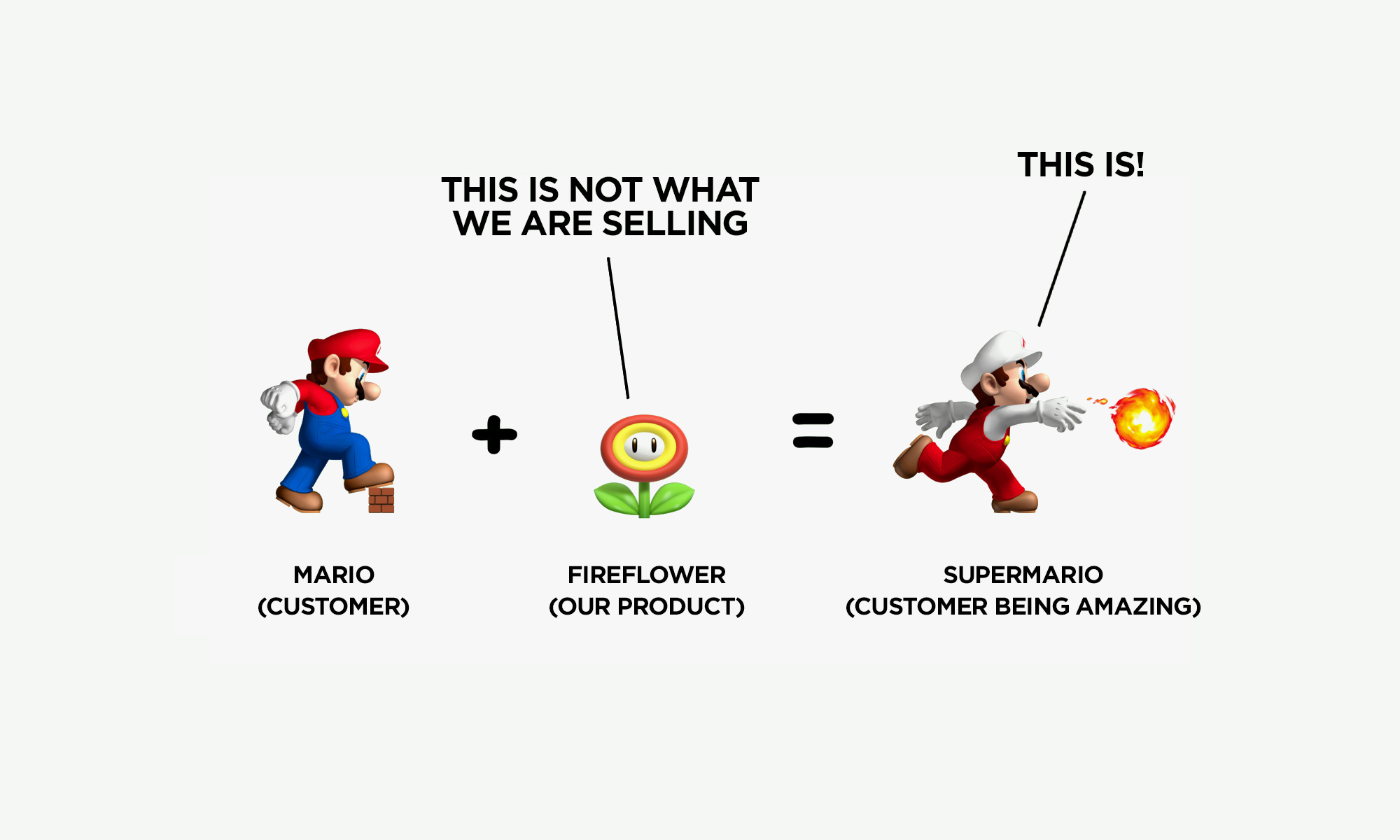 THIS IS NOT WHAT WE ARE SELLING

THIS IS!

+

=

MARIO
(CUSTOMER)

FIREFLOWER
(OUR PRODUCT)

SUPERMARIO
(CUSTOMER BEING AMAZING)